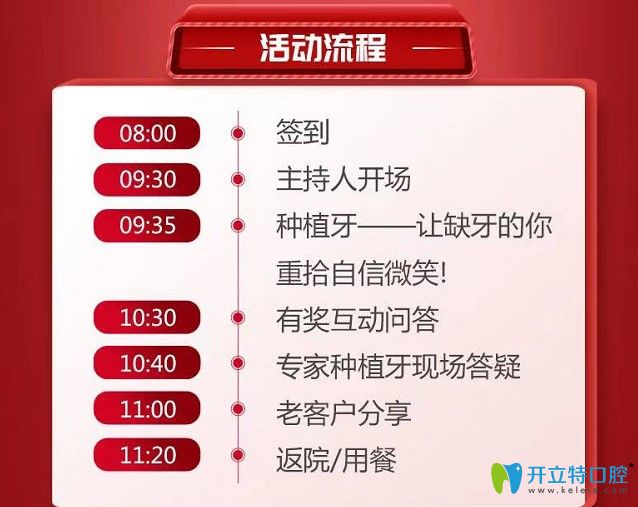 活动流程

08:00 签到

09:30 主持人开场

09:35 种植牙——让缺牙的你重拾自信微笑!

10:30 有奖互动问答

10:40 专家种植牙现场答疑

11:00 老客户分享

11:20 返院/用餐

开立特口腔
www.kelete.com